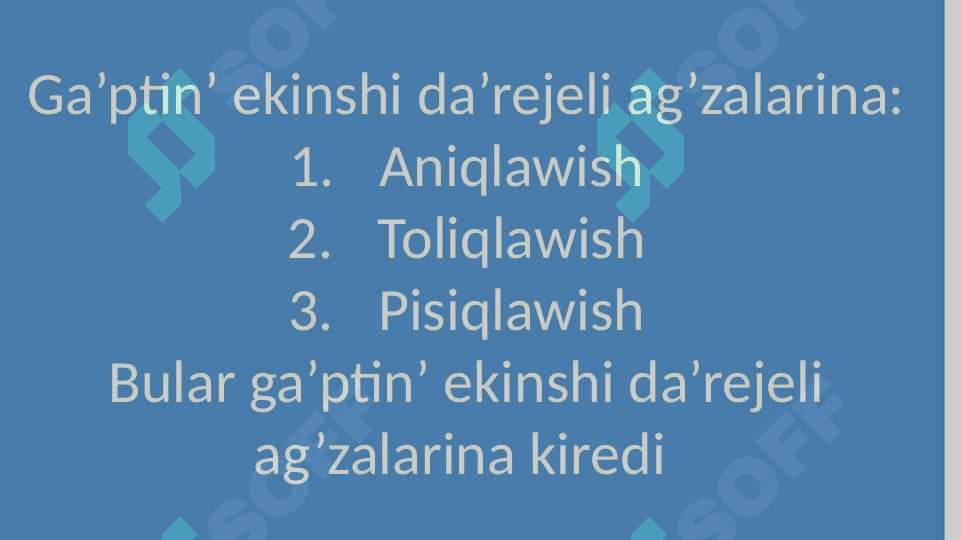 Ga’ptin’ ekinshi da’rejeli ag’zalarina:

1. Aniqlawish
2. Toliqlawish
3. Pisiqlawish

Bular ga’ptin’ ekinshi da’rejeli ag’zalarina kiredi